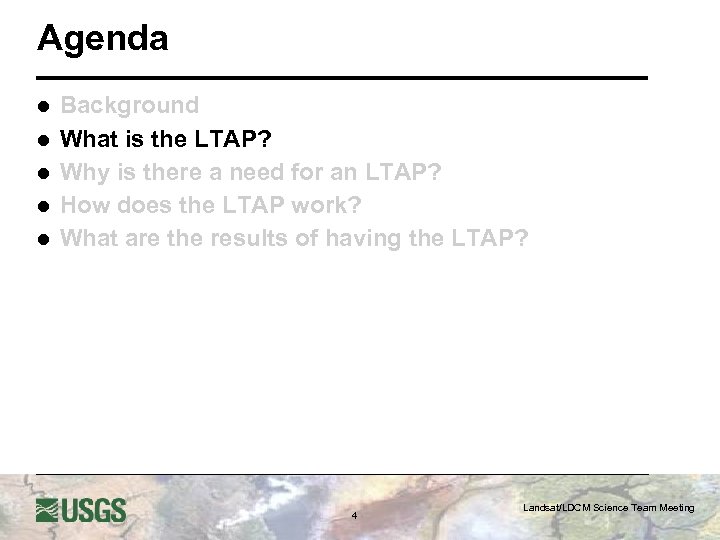 Agenda

- Background
- What is the LTAP?
- Why is there a need for an LTAP?
- How does the LTAP work?
- What are the results of having the LTAP?

USGS

4

Landsat/LDCM Science Team Meeting